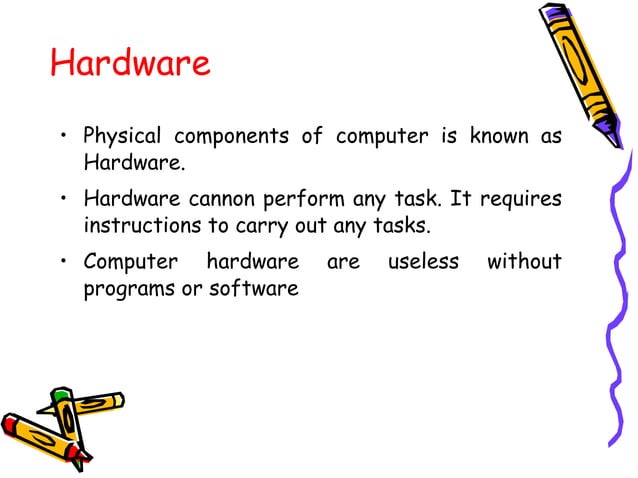 Hardware

• Physical components of computer is known as Hardware.

• Hardware cannon perform any task. It requires instructions to carry out any tasks.

• Computer hardware are useless without programs or software